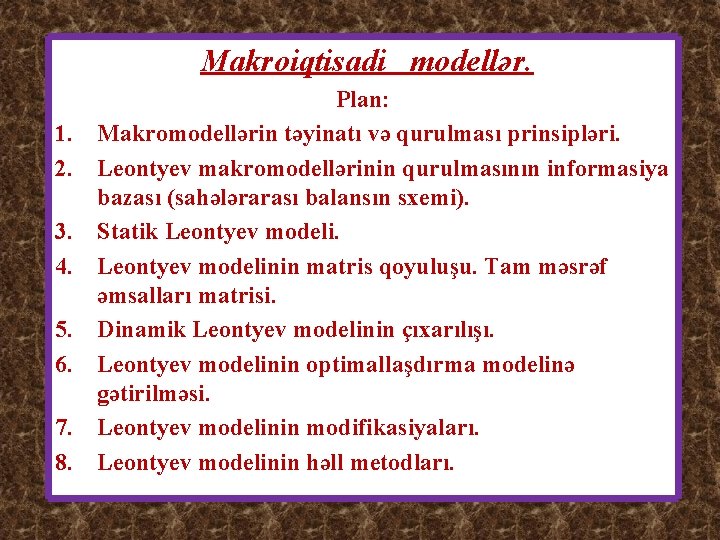 Makroiqtisadi modellər.

Plan:

1. Makromodellərin təyinatı və qurulması prinsipləri.
2. Leontyev makromodellərinin qurulmasının informasiya bazası (sahələrarası balansın sxemi).
3. Statik Leontyev modeli.
4. Leontyev modelinin matris qoyuluşu. Tam məsrəf əmsalları matrisi.
5. Dinamik Leontyev modelinin çıxarılışı.
6. Leontyev modelinin optimallaşdırma modelinə gətirilməsi.
7. Leontyev modelinin modifikasiyaları.
8. Leontyev modelinin həll metodları.